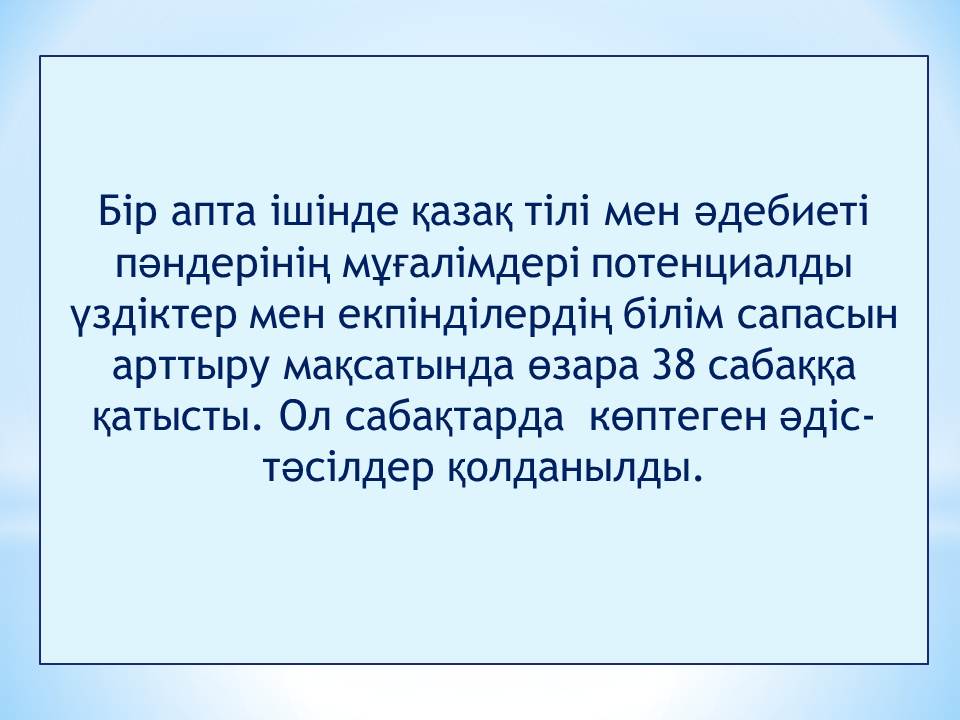 Бір апта ішінде қазақ тілі мен әдебиеті пәндерінің мұғалімдері потенциалды үздіктер мен екпінділердің білім сапасын арттыру мақсатында өзара 38 сабаққа қатысты. Ол сабақтарда  көптеген әдіс-тәсілдер қолданылды.